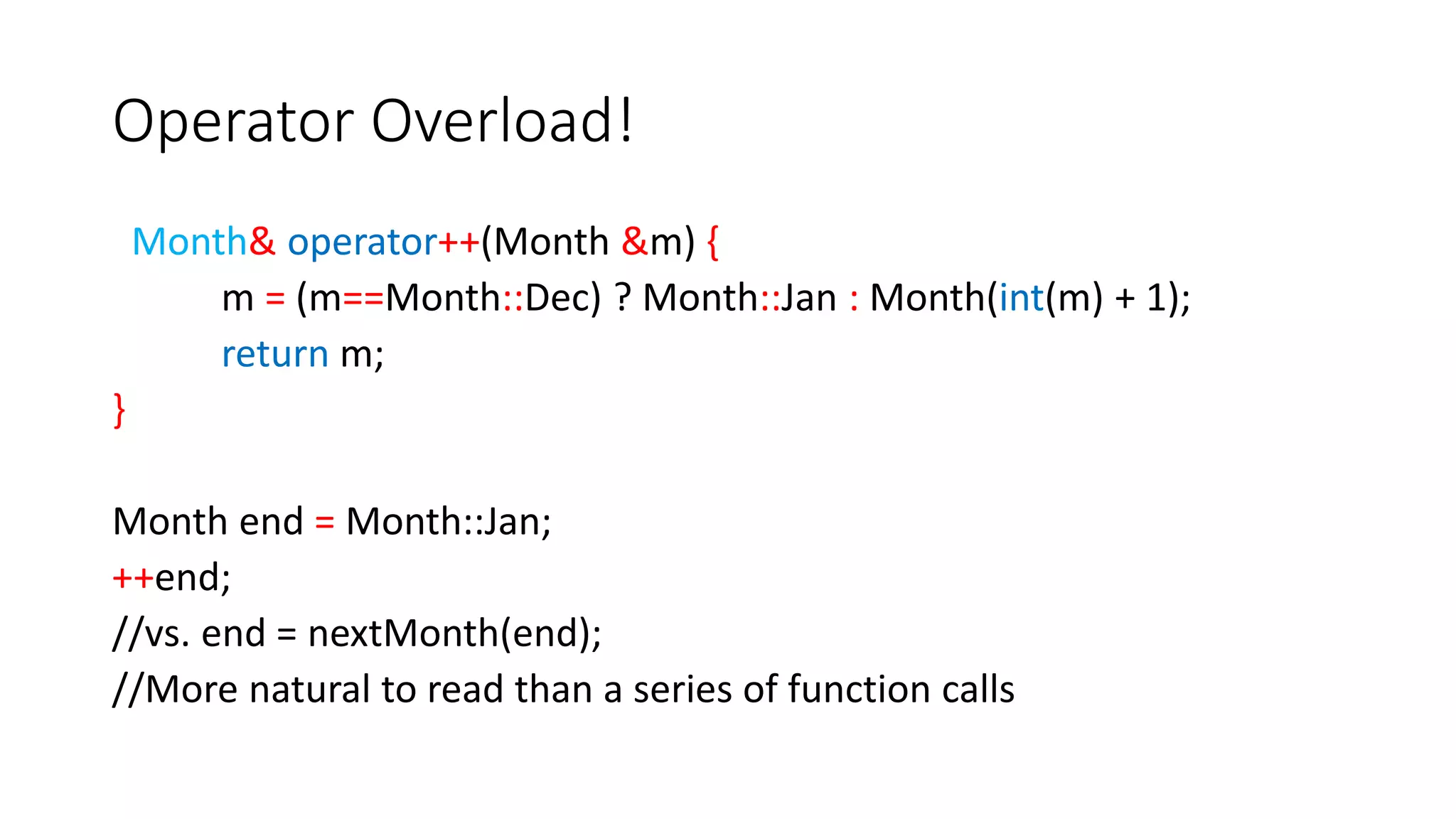 Operator Overload!

Month& operator++(Month &m) {
m = (m==Month::Dec) ? Month::Jan : Month(int(m) + 1);
return m;
}

Month end = Month::Jan;
++end;
//vs. end = nextMonth(end);
//More natural to read than a series of function calls